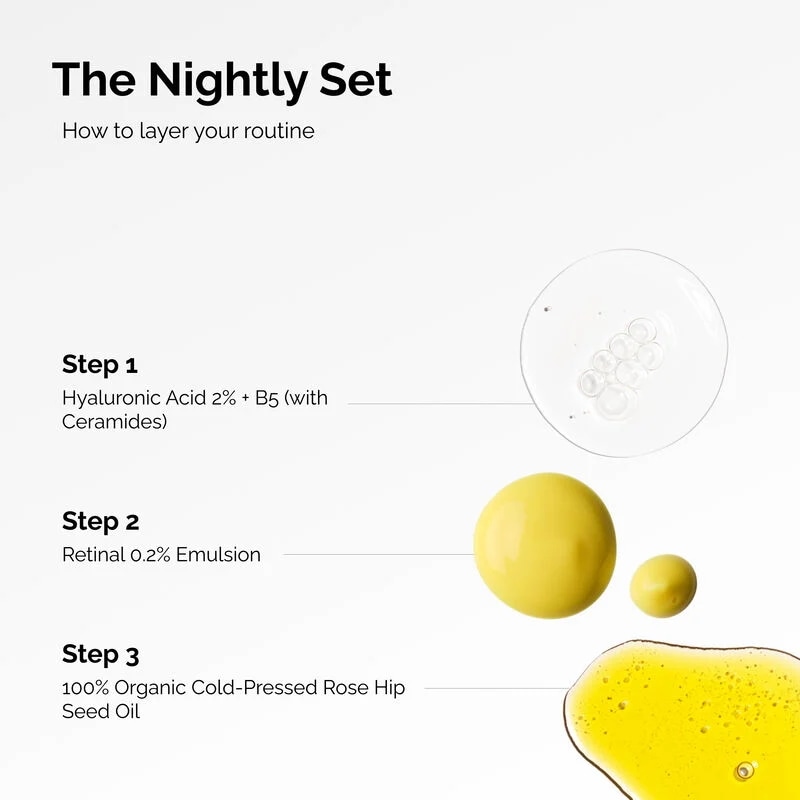 The Nightly Set

How to layer your routine

Step 1

Hyaluronic Acid 2% + B5 (with Ceramides)

Step 2

Retinal 0.2% Emulsion

Step 3

100% Organic Cold-Pressed Rose Hip Seed Oil